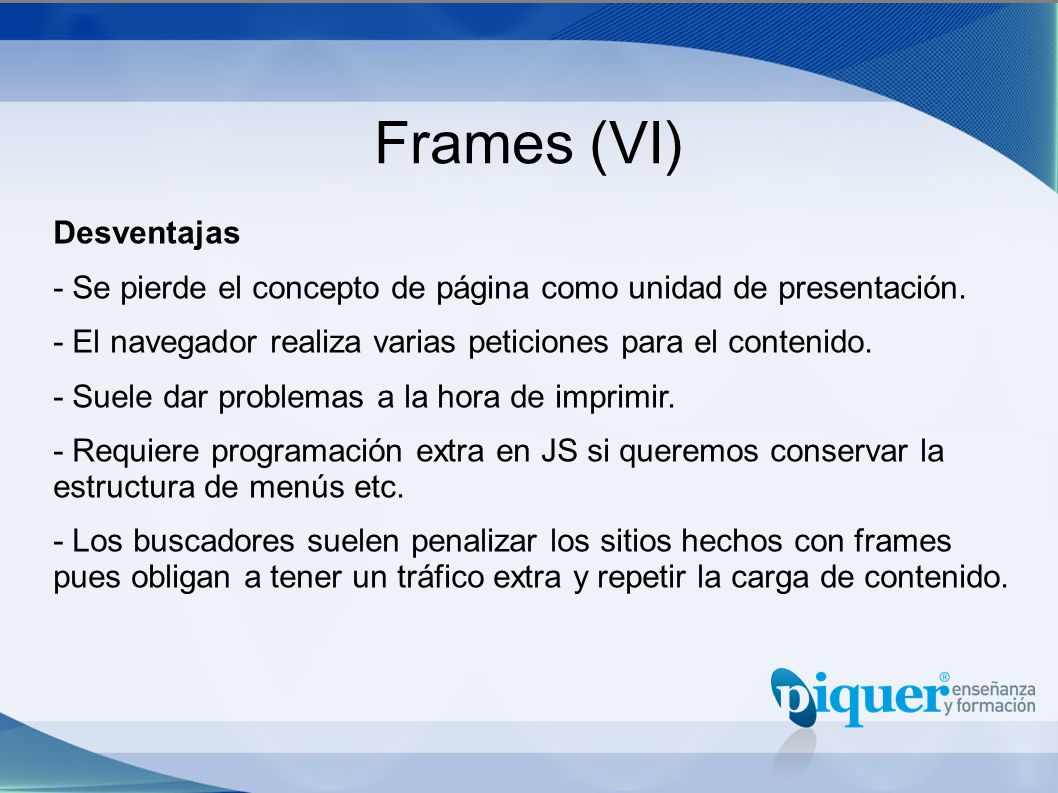 Frames (VI)

Desventajas

- Se pierde el concepto de página como unidad de presentación.

- El navegador realiza varias peticiones para el contenido.

- Suele dar problemas a la hora de imprimir.

- Requiere programación extra en JS si queremos conservar la estructura de menús etc.

- Los buscadores suelen penalizar los sitios hechos con frames pues obligan a tener un tráfico extra y repetir la carga de contenido.

piquer® enseñanza y formación